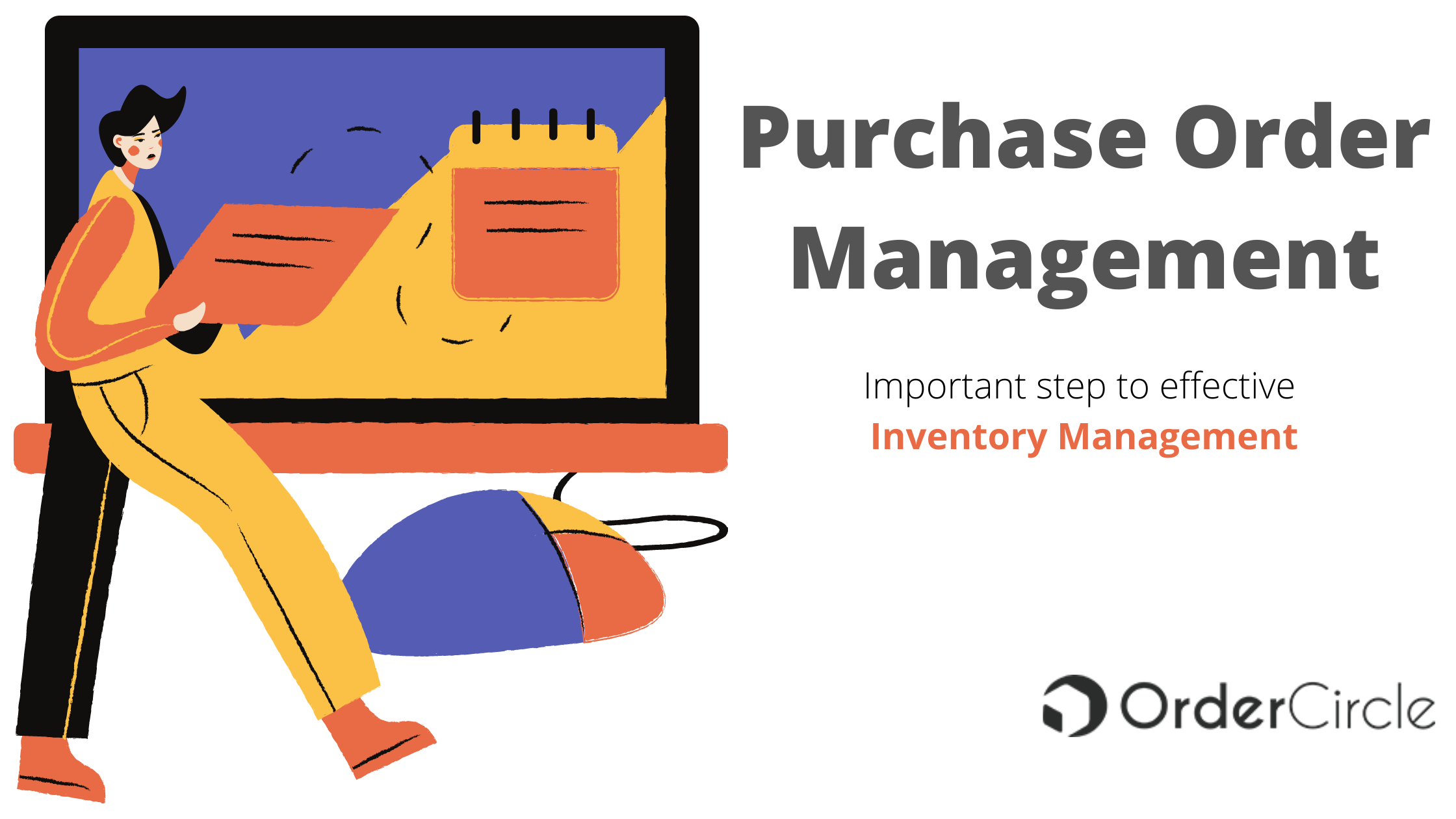 Purchase Order Management

Important step to effective Inventory Management

OrderCircle